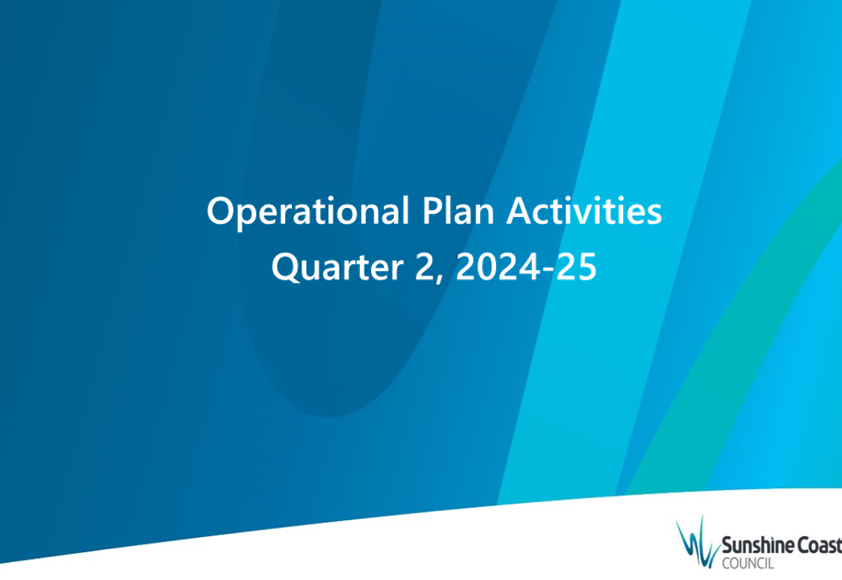 Operational Plan Activities
Quarter 2, 2024-25

Sunshine Coast
COUNCIL